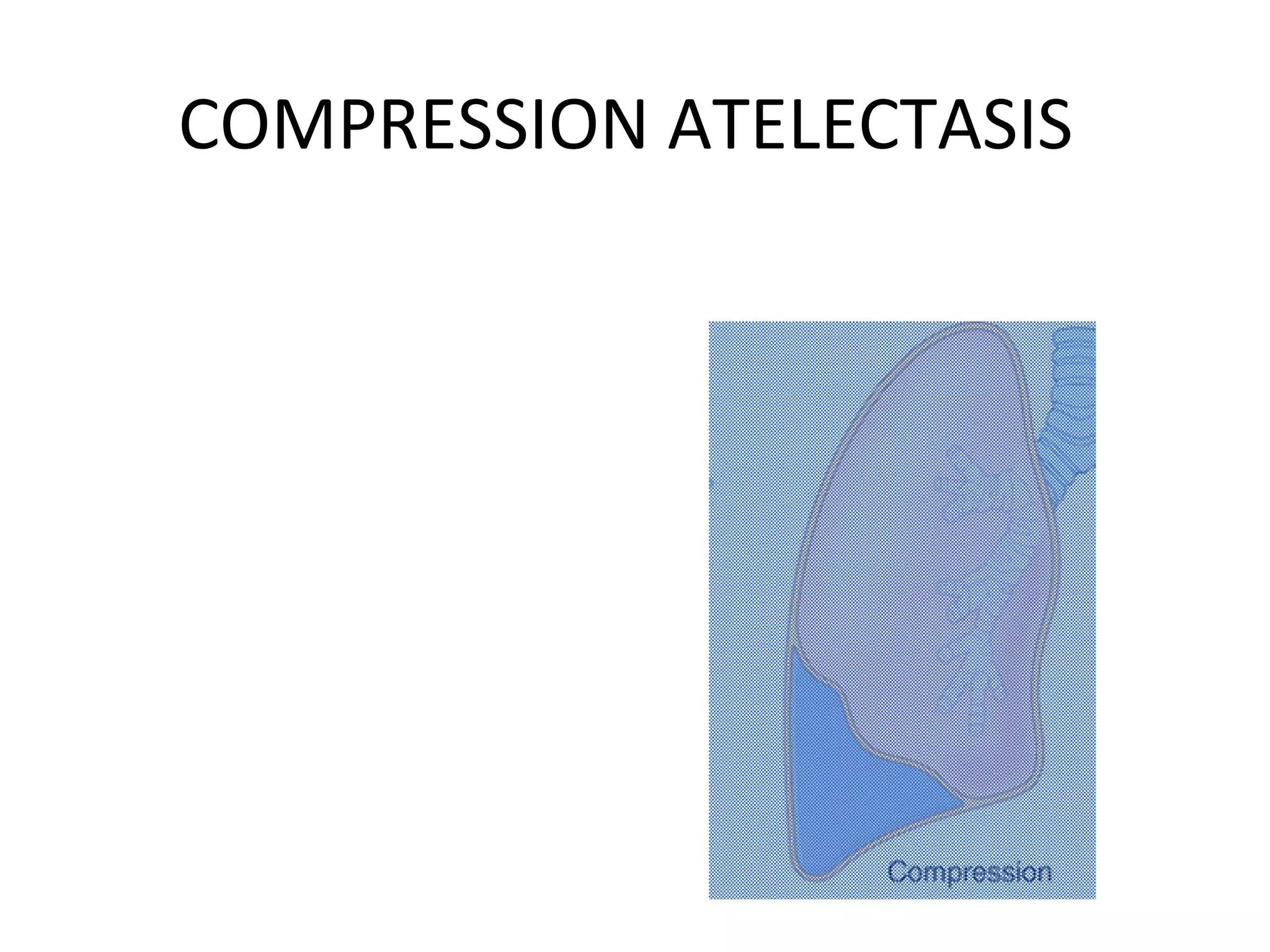 COMPRESSION ATELECTASIS

Compression